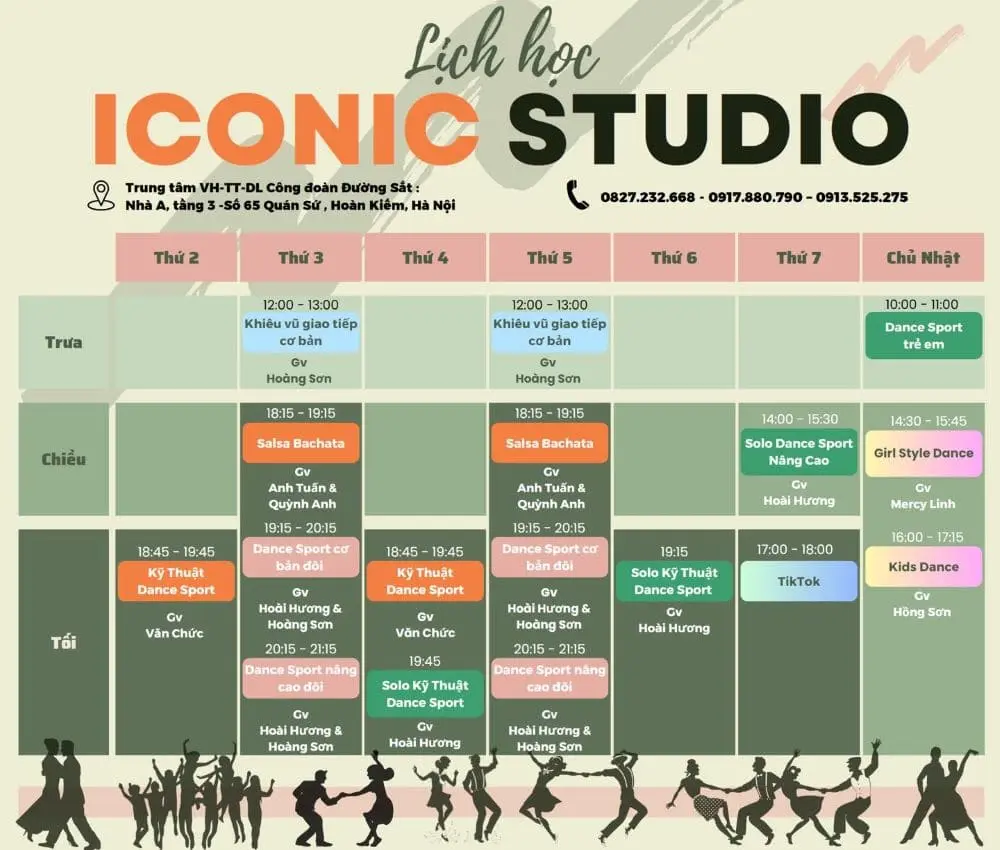 Lịch học
ICONIC STUDIO

Trung tâm VH-TT-DL Công đoàn Đường Sắt :
Nhà A, tầng 3 -Số 65 Quán Sứ , Hoàn Kiếm, Hà Nội

0827.232.668 - 0917.880.790 - 0913.525.275

| | Thứ 2 | Thứ 3 | Thứ 4 | Thứ 5 | Thứ 6 | Thứ 7 | Chủ Nhật |
|---|---|---|---|---|---|---|---|
| Trưa | | 12:00 - 13:00 Khiêu vũ giao tiếp cơ bản Gv Hoàng Sơn | | 12:00 - 13:00 Khiêu vũ giao tiếp cơ bản Gv Hoàng Sơn | | | 10:00 - 11:00 Dance Sport trẻ em |
| Chiều | | 18:15 - 19:15 Salsa Bachata Gv Anh Tuấn & Quỳnh Anh | | 18:15 - 19:15 Salsa Bachata Gv Anh Tuấn & Quỳnh Anh | | 14:00 - 15:30 Solo Dance Sport Nâng Cao Gv Hoài Hương | 14:30 - 15:45 Girl Style Dance Gv Mercy Linh |
| Tối | 18:45 - 19:45 Kỹ Thuật Dance Sport Gv Văn Chức | 19:15 - 20:15 Dance Sport cơ bản đôi Gv Hoài Hương & Hoàng Sơn 20:15 - 21:15 Dance Sport nâng cao đôi Gv Hoài Hương & Hoàng Sơn | 18:45 - 19:45 Kỹ Thuật Dance Sport Gv Văn Chức 19:45 Solo Kỹ Thuật Dance Sport Gv Hoài Hương | 19:15 - 20:15 Dance Sport cơ bản đôi Gv Hoài Hương & Hoàng Sơn 20:15 - 21:15 Dance Sport nâng cao đôi Gv Hoài Hương & Hoàng Sơn | 19:15 Solo Kỹ Thuật Dance Sport Gv Hoài Hương | 17:00 - 18:00 TikTok | 16:00 - 17:15 Kids Dance Gv Hồng Sơn |